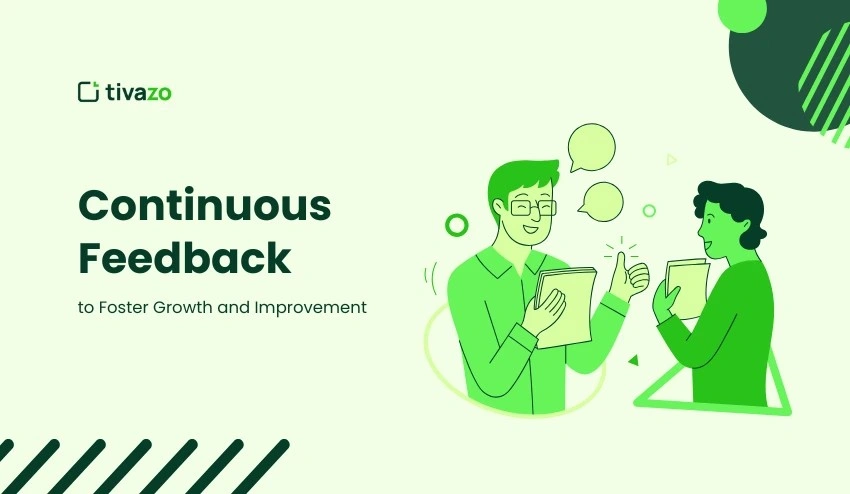 tivazo

Continuous Feedback

to Foster Growth and Improvement